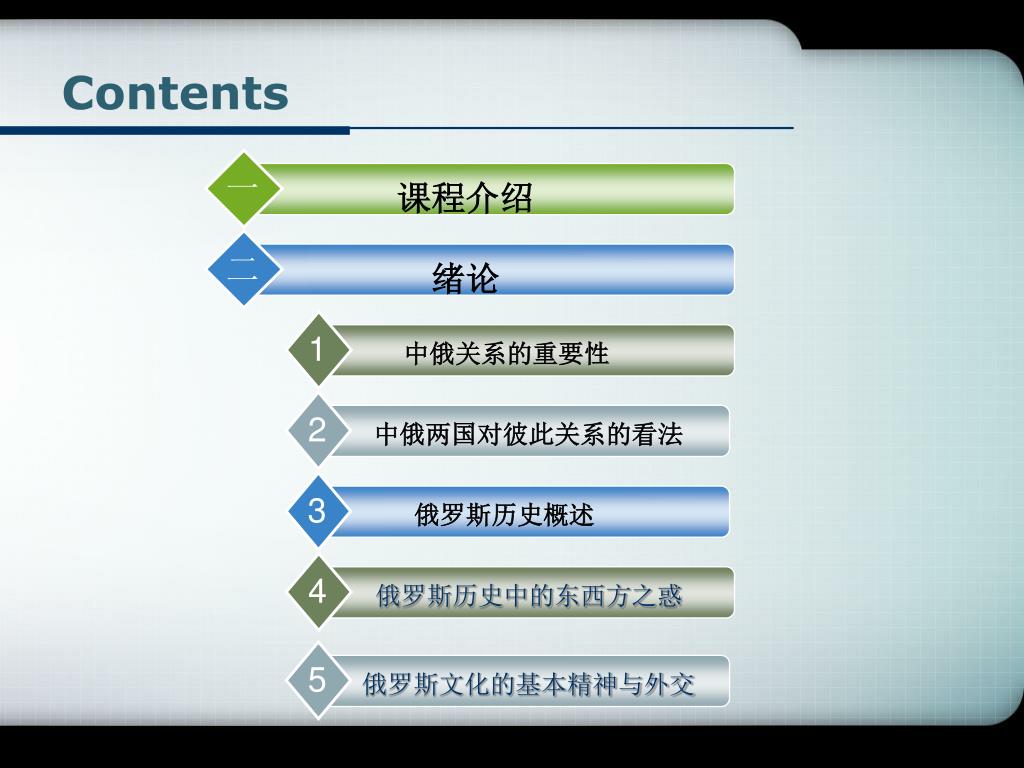 Contents

一 课程介绍

二 绪论

1 中俄关系的重要性

2 中俄两国对彼此关系的看法

3 俄罗斯历史概述

4 俄罗斯历史中的东西方之惑

5 俄罗斯文化的基本精神与外交